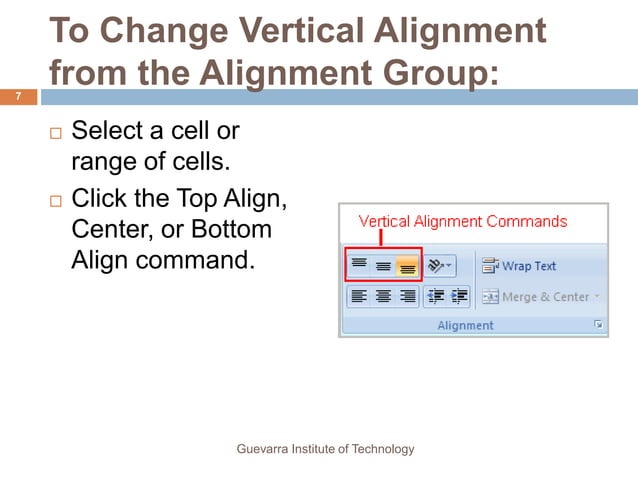 To Change Vertical Alignment from the Alignment Group:

7

□ Select a cell or range of cells.

□ Click the Top Align, Center, or Bottom Align command.

Vertical Alignment Commands

Wrap Text

Merge & Center

Alignment

Guevarra Institute of Technology